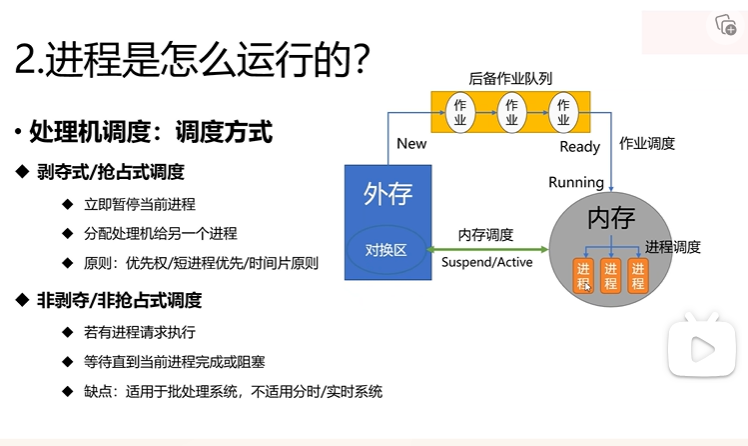 2.进程是怎么运行的?

• 处理机调度：调度方式

◆ 剥夺式/抢占式调度

◆ 立即暂停当前进程

◆ 分配处理机给另一个进程

◆ 原则：优先权/短进程优先/时间片原则

◆ 非剥夺/非抢占式调度

◆ 若有进程请求执行

◆ 等待直到当前进程完成或阻塞

◆ 缺点：适用于批处理系统，不适用分时/实时系统

后备作业队列

作业 作业 作业

New

Ready

作业调度

Running

外存

对换区

内存调度

Suspend/Active

内存

进程调度

进程 进程 进程